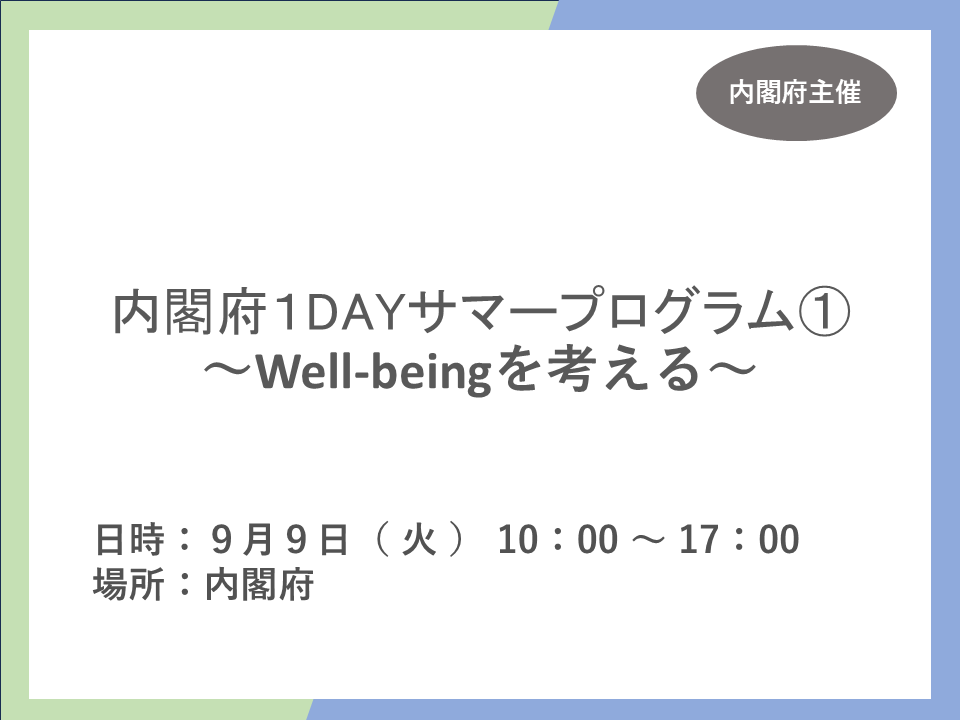 内閣府主催

内閣府1DAYサマープログラム①
～Well-beingを考える～

日時：９月９日（火） 10：00 ～ 17：00
場所：内閣府